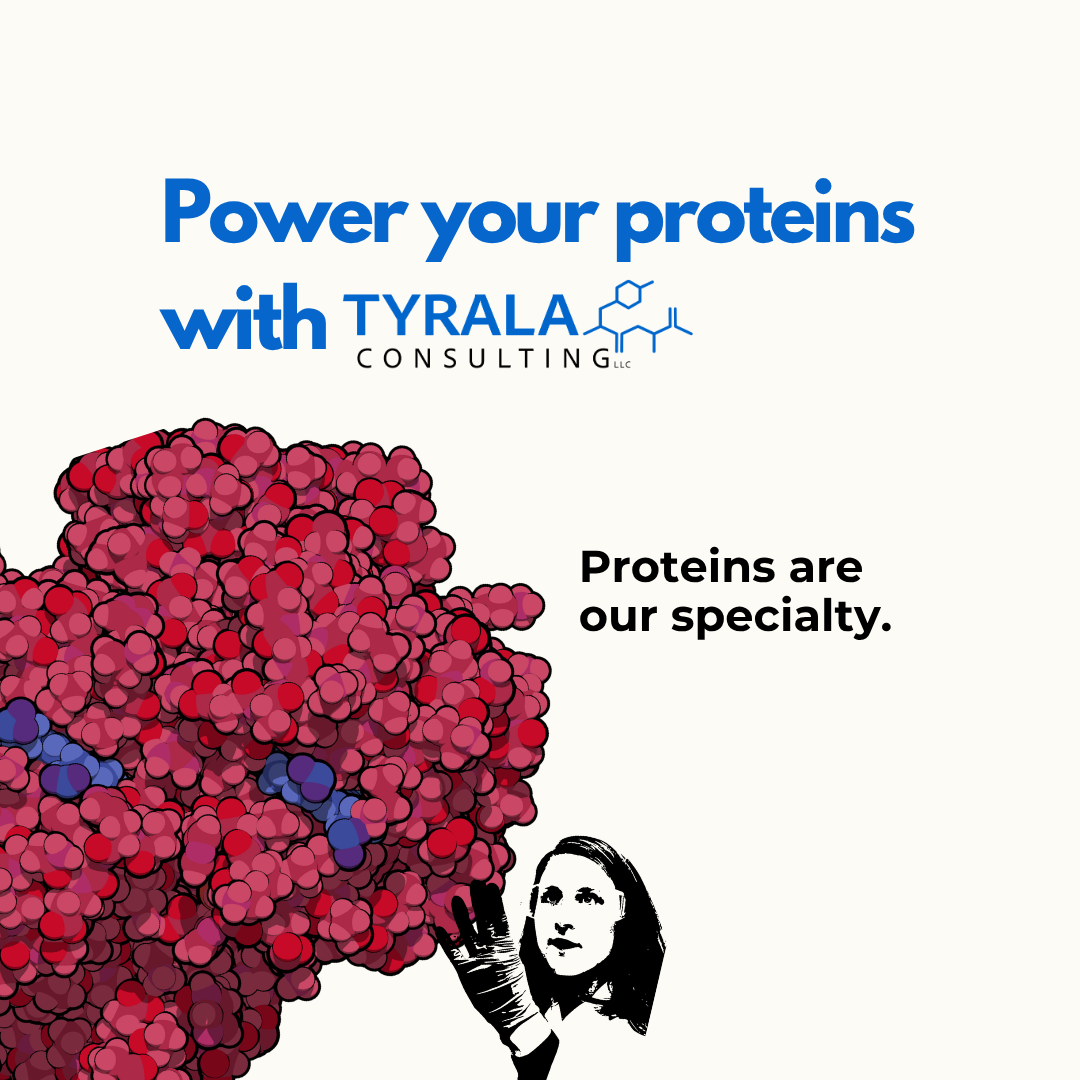 Power your proteins with TYRALA CONSULTING LLC

Proteins are our specialty.